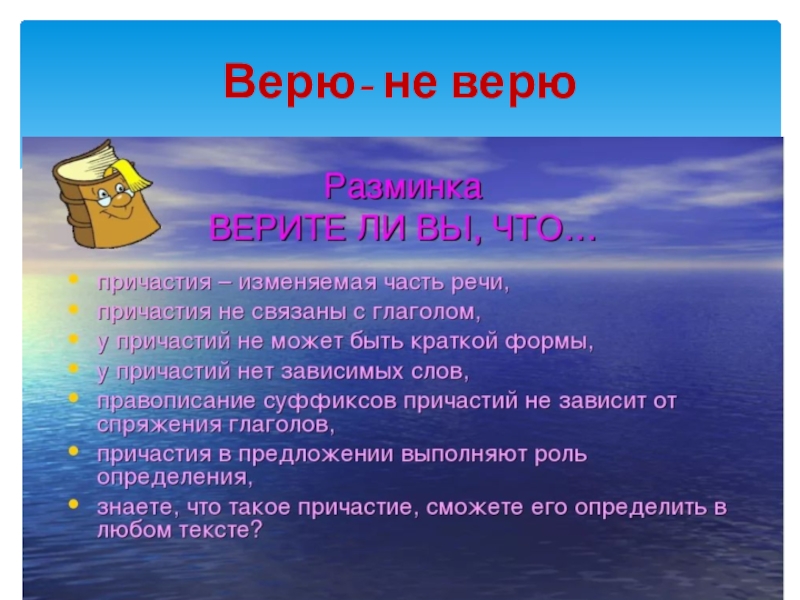 Верю - не верю

Разминка
ВЕРИТЕ ЛИ ВЫ, ЧТО…

• причастия – изменяемая часть речи,
• причастия не связаны с глаголом,
• у причастий не может быть краткой формы,
• у причастий нет зависимых слов,
• правописание суффиксов причастий не зависит от спряжения глаголов,
• причастия в предложении выполняют роль определения,
• знаете, что такое причастие, сможете его определить в любом тексте?